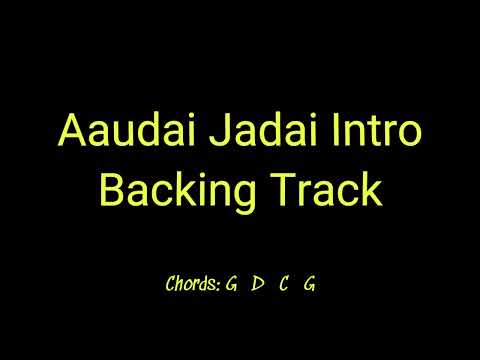 Aaudai Jadai Intro
Backing Track

Chords: G D C G